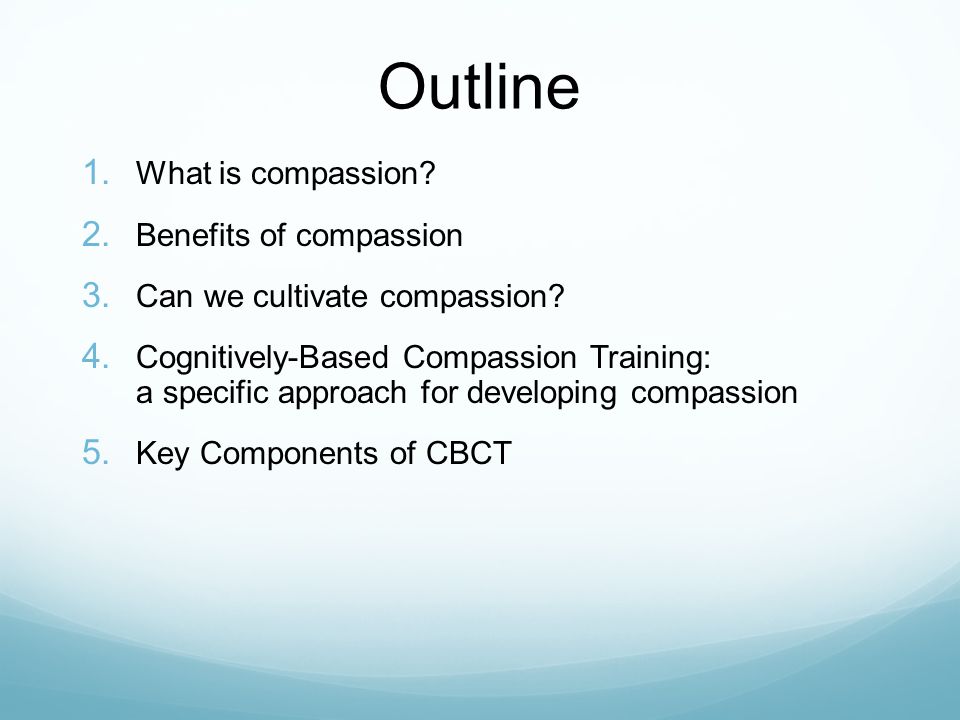 Outline

1. What is compassion?
2. Benefits of compassion
3. Can we cultivate compassion?
4. Cognitively-Based Compassion Training: a specific approach for developing compassion
5. Key Components of CBCT